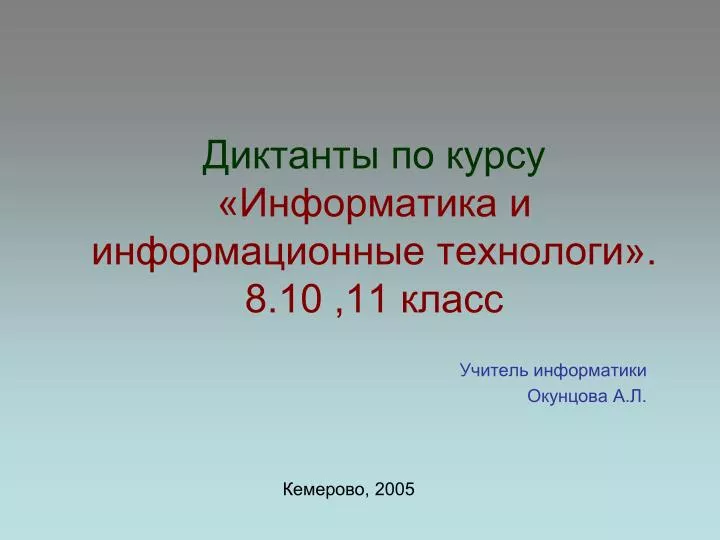 Диктанты по курсу «Информатика и информационные технологи». 8.10 ,11 класс

Учитель информатики
Окунцова А.Л.

Кемерово, 2005